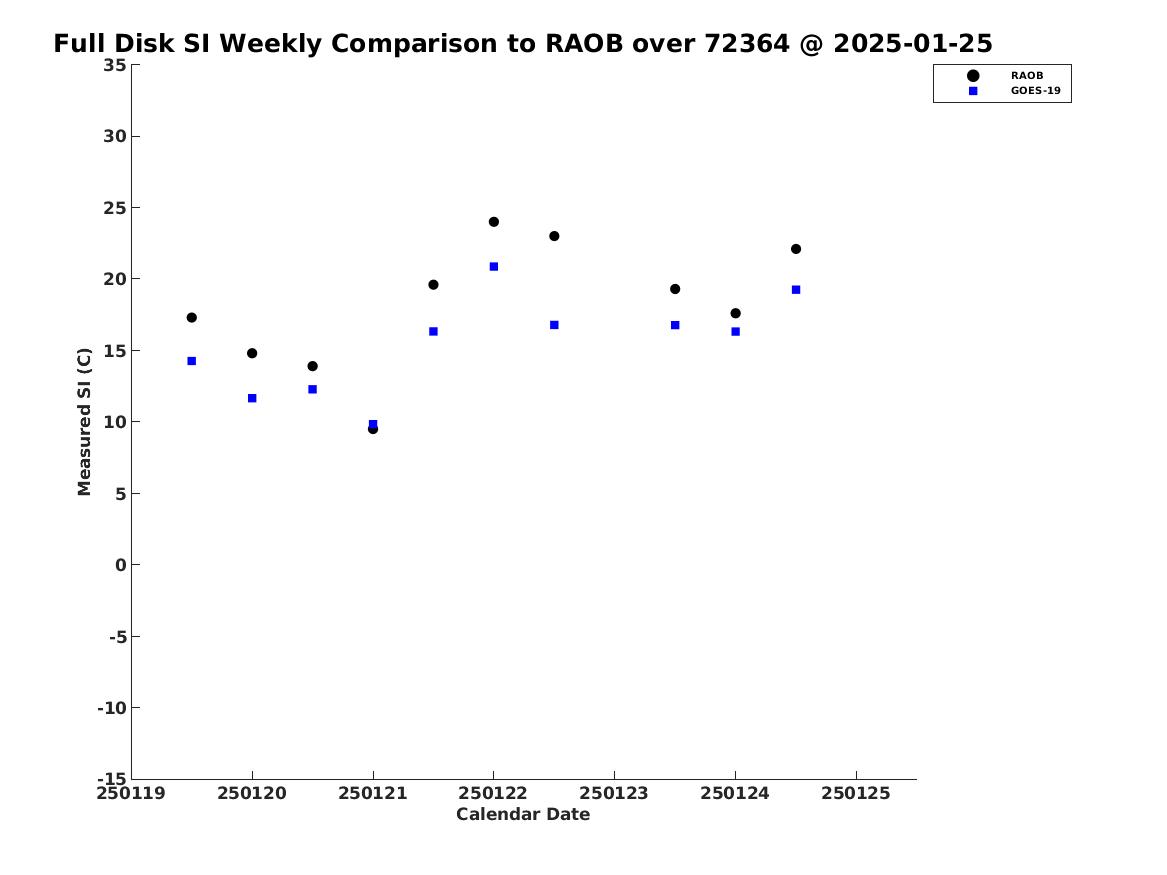 Full Disk SI Weekly Comparison to RAOB over 72364 @ 2025-01-25

RAOB
GOES-19

Measured SI (C)

35
30
25
20
15
10
5
0
-5
-10
-15

250119
250120
250121
250122
250123
250124
250125

Calendar Date